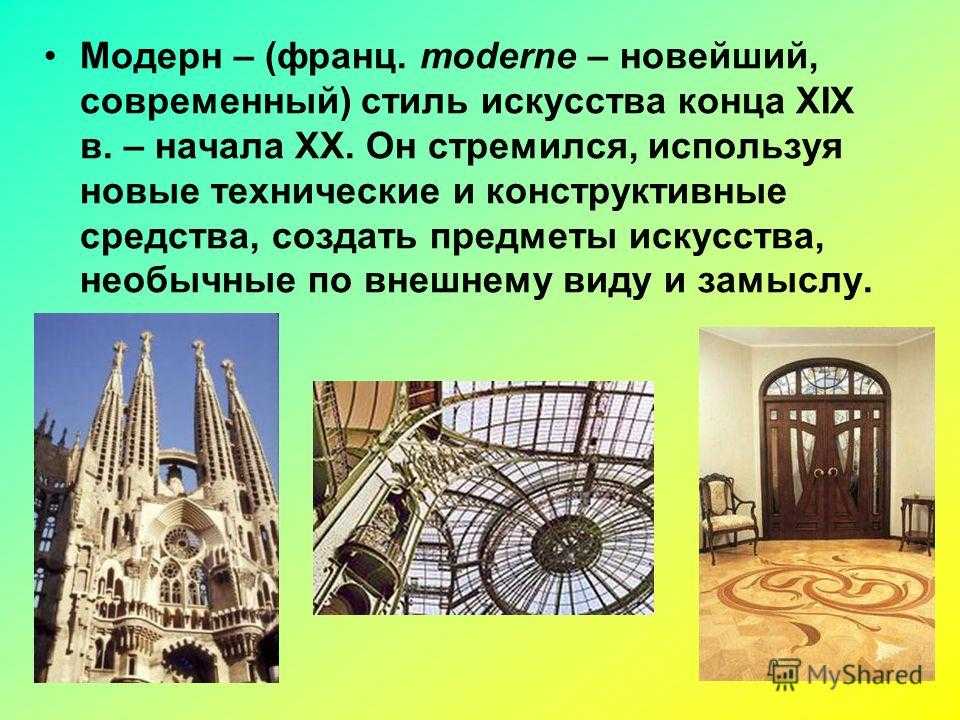 • Модерн – (франц. moderne – новейший, современный) стиль искусства конца XIX в. – начала XX. Он стремился, используя новые технические и конструктивные средства, создать предметы искусства, необычные по внешнему виду и замыслу.

MyShared